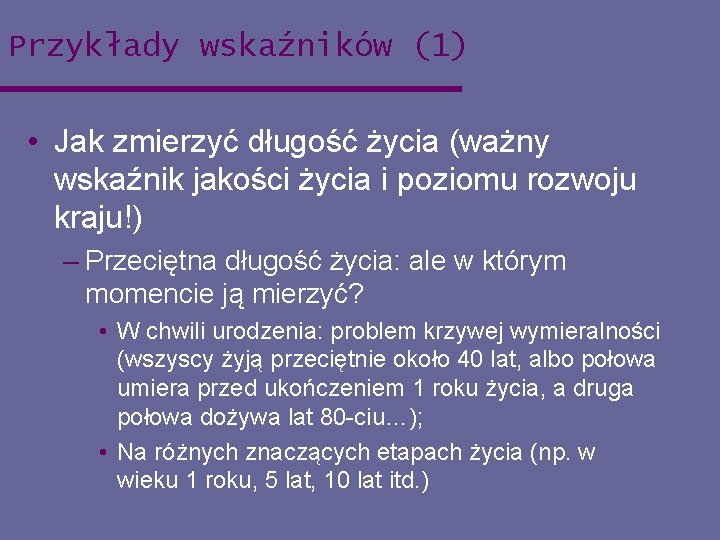 Przykłady wskaźników (1)

• Jak zmierzyć długość życia (ważny wskaźnik jakości życia i poziomu rozwoju kraju!)

– Przeciętna długość życia: ale w którym momencie ją mierzyć?

• W chwili urodzenia: problem krzywej wymieralności (wszyscy żyją przeciętnie około 40 lat, albo połowa umiera przed ukończeniem 1 roku życia, a druga połowa dożywa lat 80-ciu…);

• Na różnych znaczących etapach życia (np. w wieku 1 roku, 5 lat, 10 lat itd.)